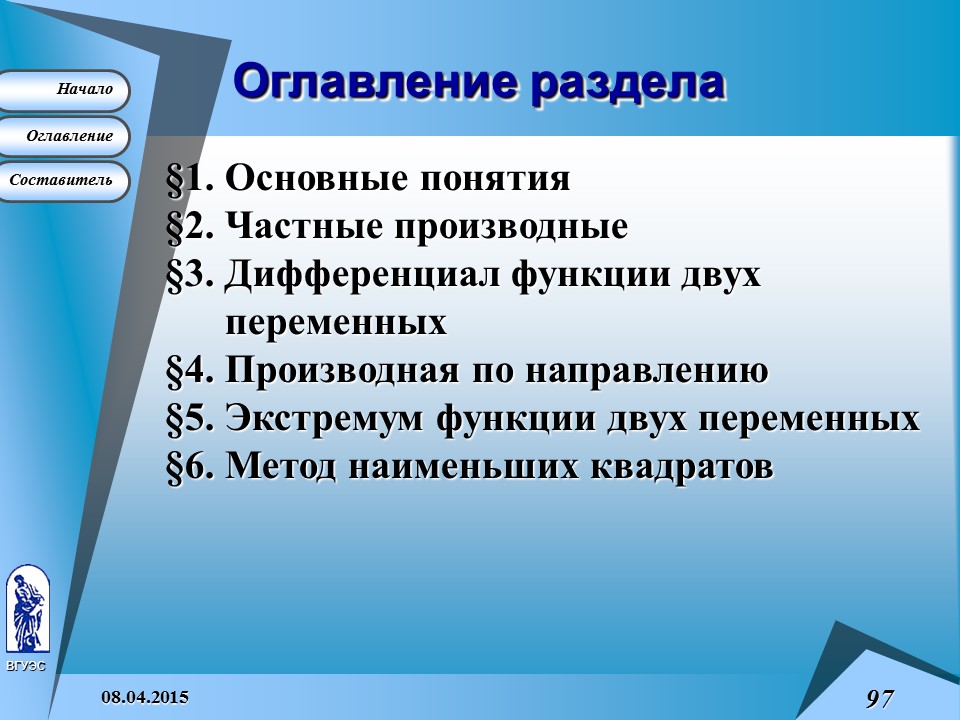 Начало

Оглавление

Составитель

Оглавление раздела

§1. Основные понятия
§2. Частные производные
§3. Дифференциал функции двух переменных
§4. Производная по направлению
§5. Экстремум функции двух переменных
§6. Метод наименьших квадратов

ВГУЭС

08.04.2015

97